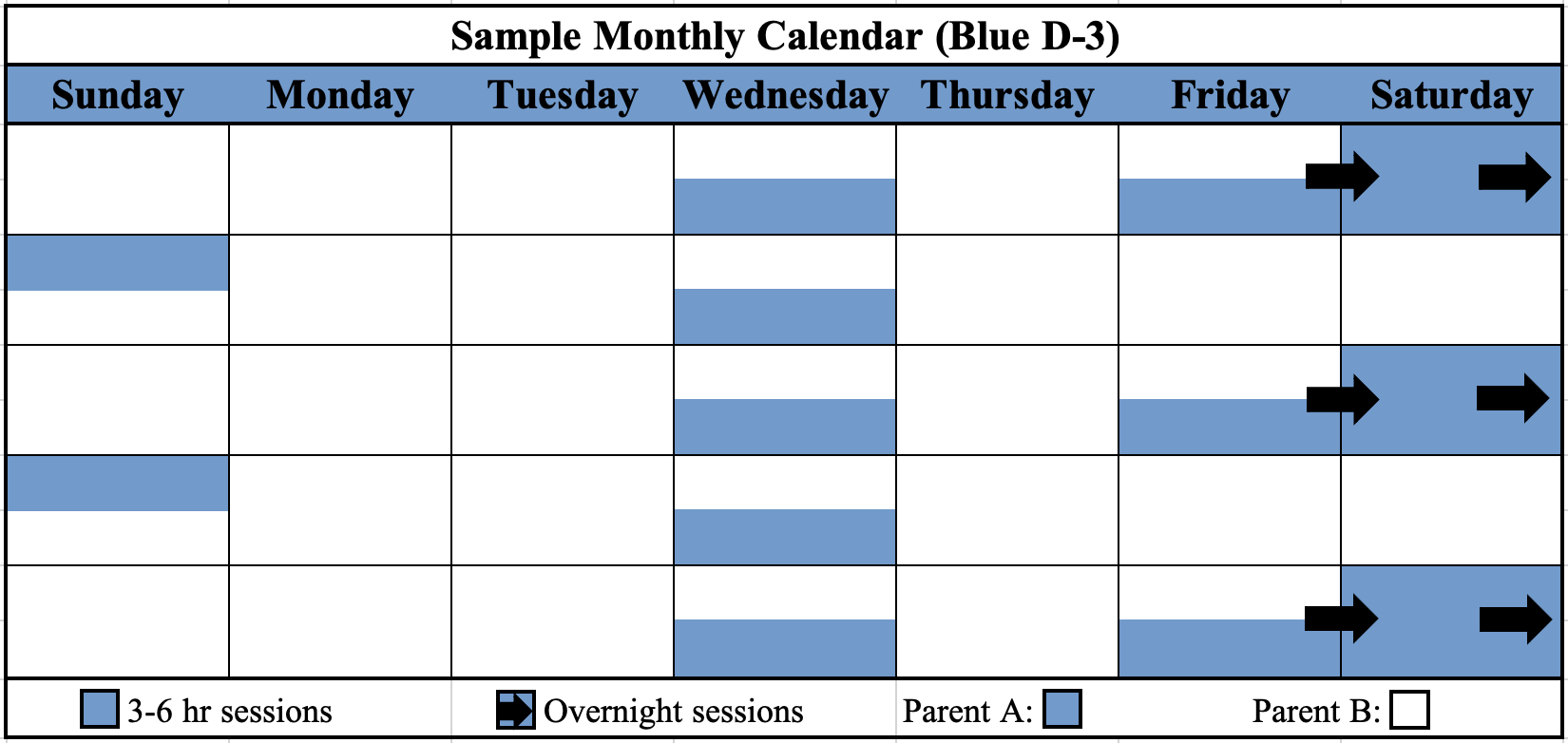 Sample Monthly Calendar (Blue D-3)

| Sunday | Monday | Tuesday | Wednesday | Thursday | Friday | Saturday |
|---|---|---|---|---|---|---|
| | | | | | | |
| | | | | | | |
| | | | | | | |
| | | | | | | |
| | | | | | | |

3-6 hr sessions Overnight sessions Parent A: Parent B: